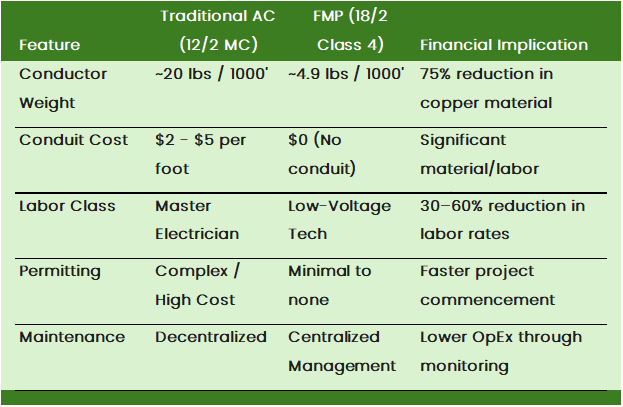 | Feature | Traditional AC (12/2 MC) | FMP (18/2 Class 4) | Financial Implication |
|---|---|---|---|
| Conductor Weight | ~20 lbs / 1000' | ~4.9 lbs / 1000' | 75% reduction in copper material |
| Conduit Cost | \$2 - \$5 per foot | \$0 (No conduit) | Significant material/labor |
| Labor Class | Master Electrician | Low-Voltage Tech | 30–60% reduction in labor rates |
| Permitting | Complex / High Cost | Minimal to none | Faster project commencement |
| Maintenance | Decentralized | Centralized Management | Lower OpEx through monitoring |